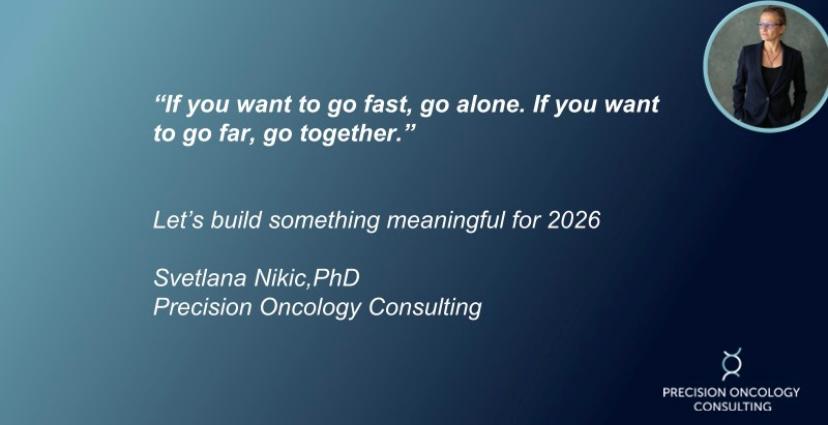 “If you want to go fast, go alone. If you want to go far, go together.”

Let’s build something meaningful for 2026

Svetlana Nikic,PhD
Precision Oncology Consulting

PRECISION ONCOLOGY CONSULTING